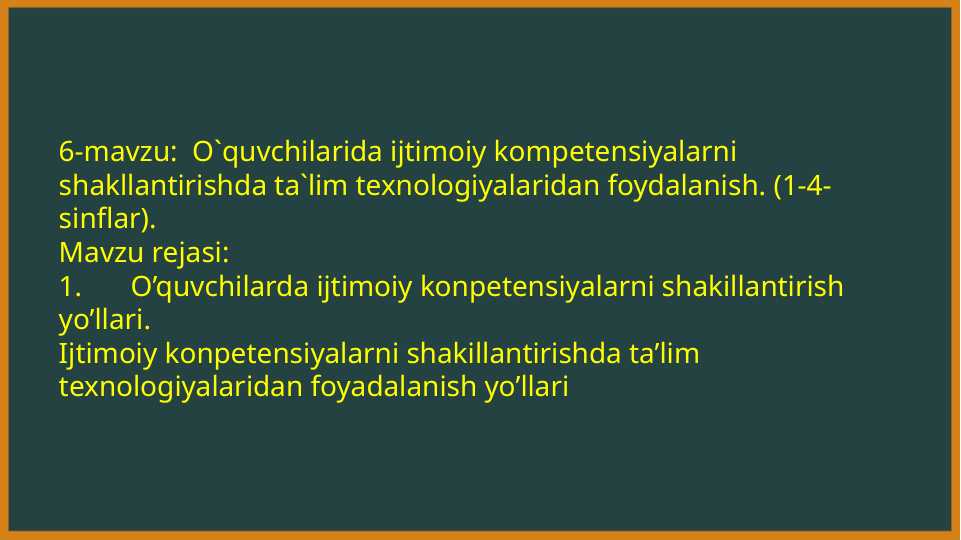 6-mavzu: O`quvchilarida ijtimoiy kompetensiyalarni shakllantirishda ta`lim texnologiyalaridan foydalanish. (1-4-sinflar).
Mavzu rejasi:
1. O’quvchilarda ijtimoiy konpetensiyalarni shakillantirish yo’llari.
Ijtimoiy konpetensiyalarni shakillantirishda ta’lim texnologiyalaridan foyadalanish yo’llari